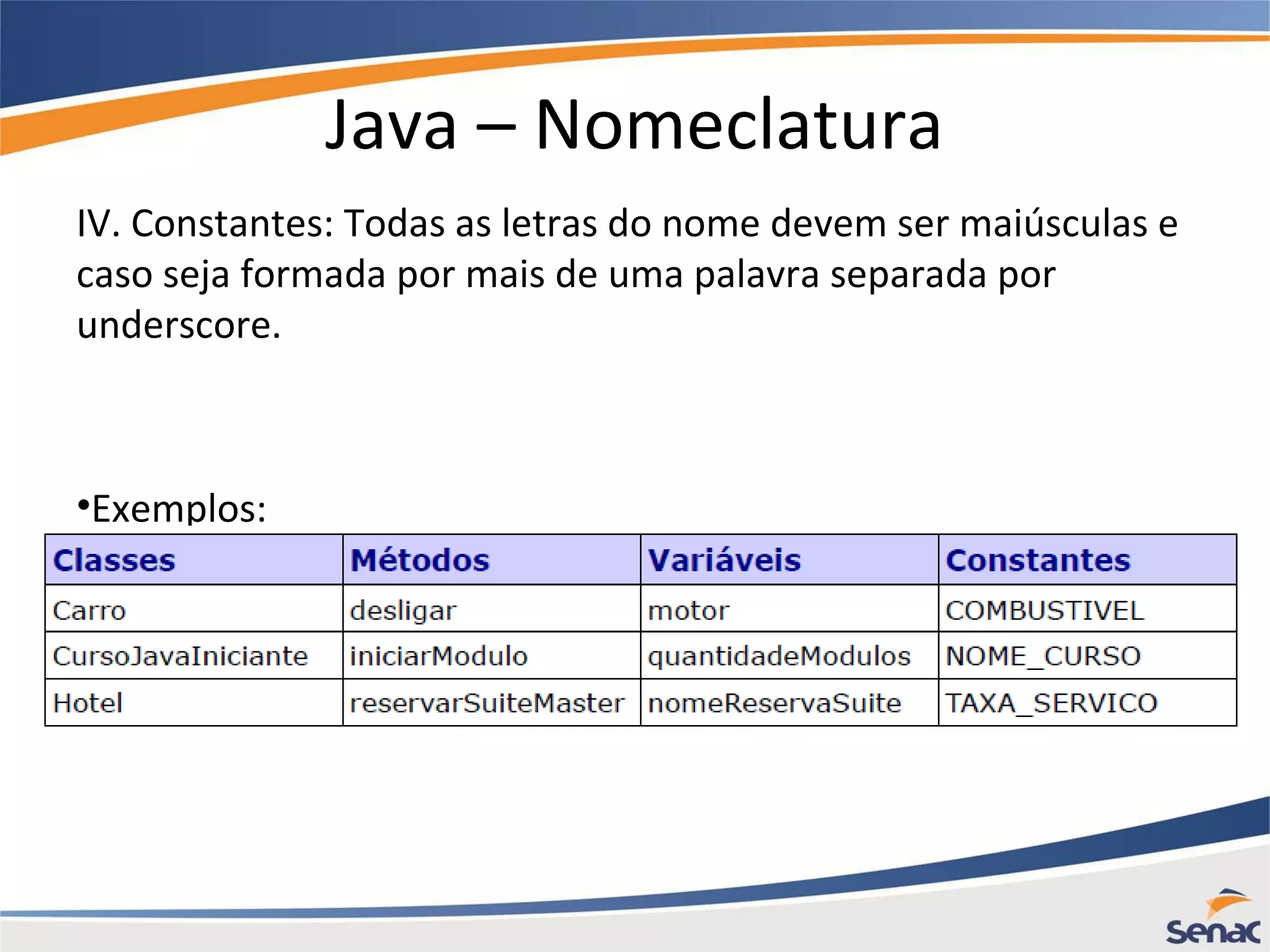 Java – Nomeclatura

IV. Constantes: Todas as letras do nome devem ser maiúsculas e caso seja formada por mais de uma palavra separada por underscore.

•Exemplos:

| Classes | Métodos | Variáveis | Constantes |
|---|---|---|---|
| Carro | desligar | motor | COMBUSTIVEL |
| CursoJavaIniciante | iniciarModulo | quantidadeModulos | NOME_CURSO |
| Hotel | reservarSuiteMaster | nomeReservaSuite | TAXA_SERVICO |

Senac